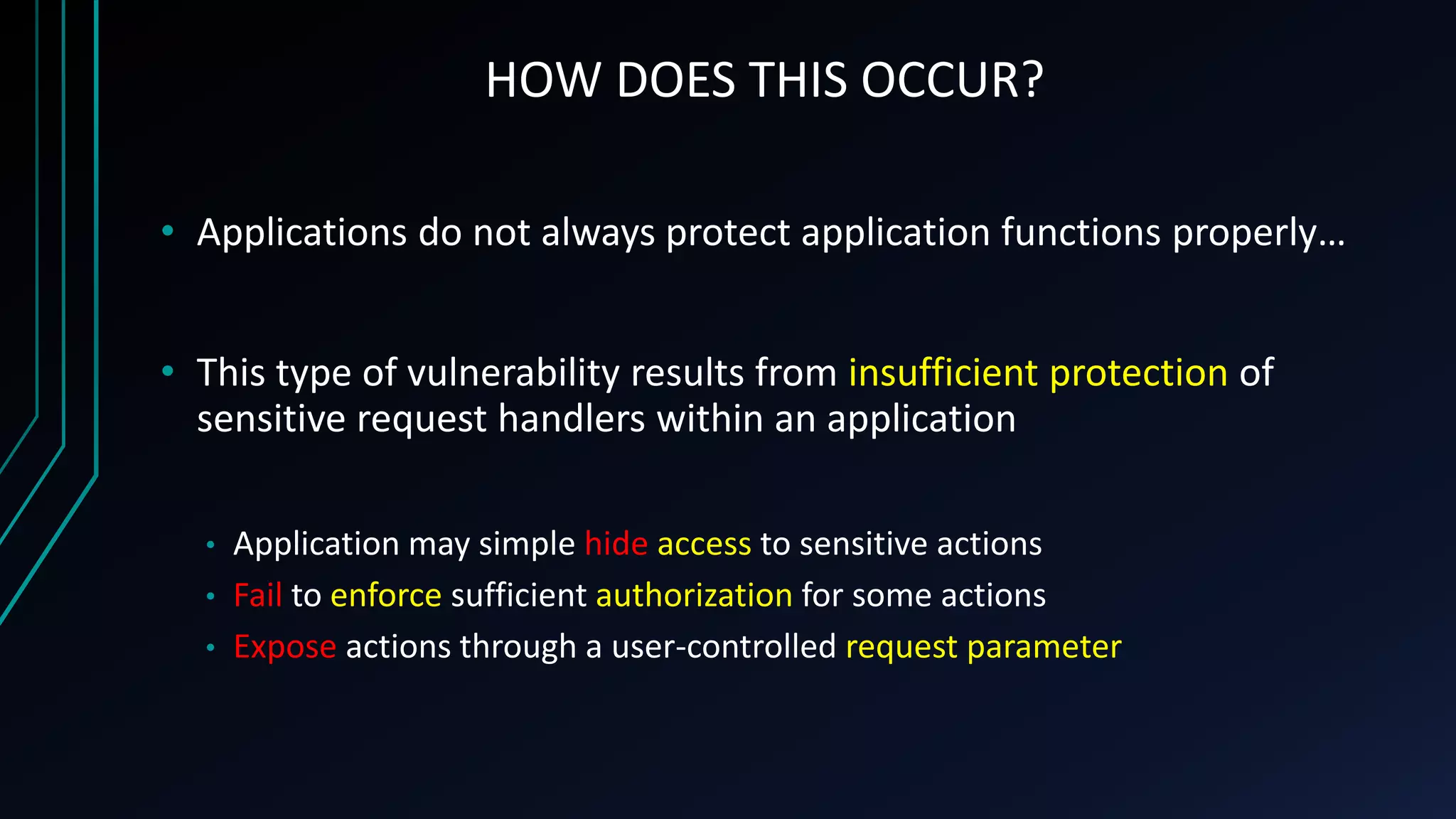 HOW DOES THIS OCCUR?

• Applications do not always protect application functions properly…

• This type of vulnerability results from insufficient protection of sensitive request handlers within an application

• Application may simple hide access to sensitive actions
• Fail to enforce sufficient authorization for some actions
• Expose actions through a user-controlled request parameter